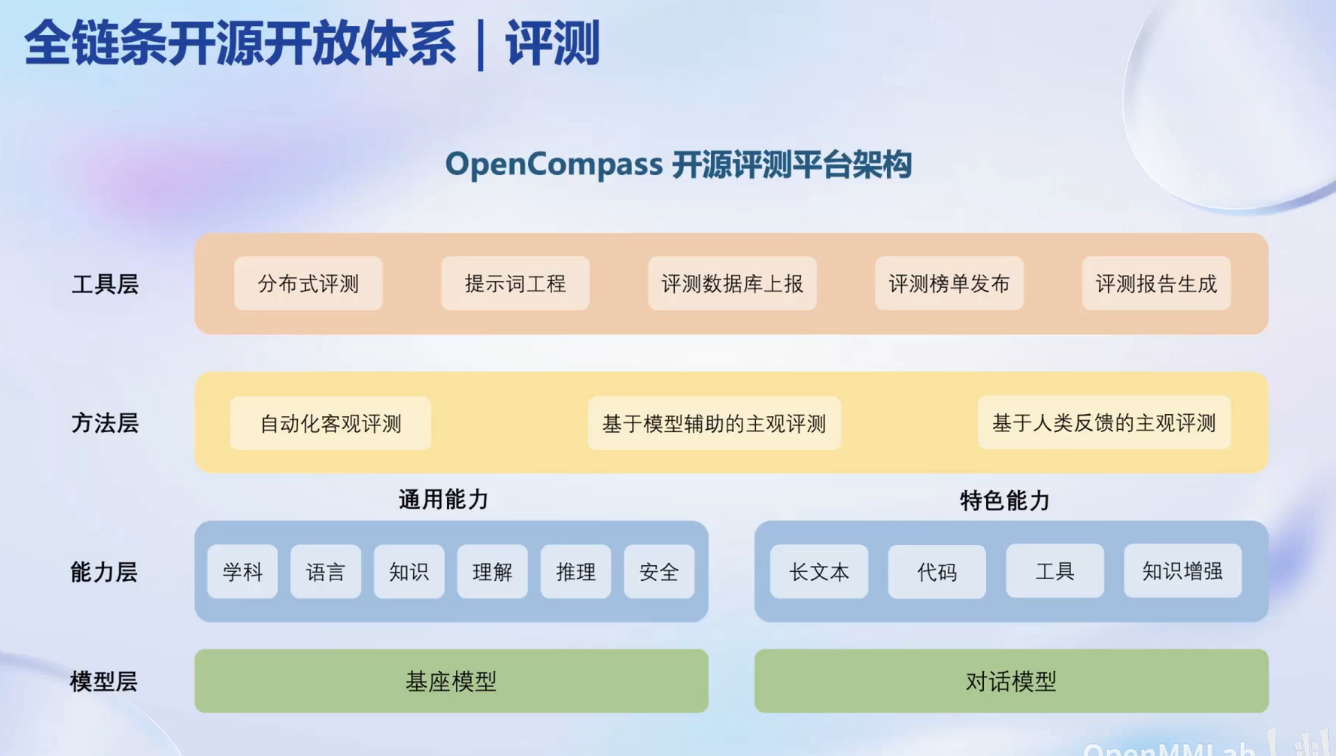 全链条开源开放体系 | 评测

OpenCompass 开源评测平台架构

工具层

分布式评测

提示词工程

评测数据库上报

评测榜单发布

评测报告生成

方法层

自动化客观评测

基于模型辅助的主观评测

基于人类反馈的主观评测

通用能力

特色能力

能力层

学科

语言

知识

理解

推理

安全

长文本

代码

工具

知识增强

模型层

基座模型

对话模型

OpenMMLab